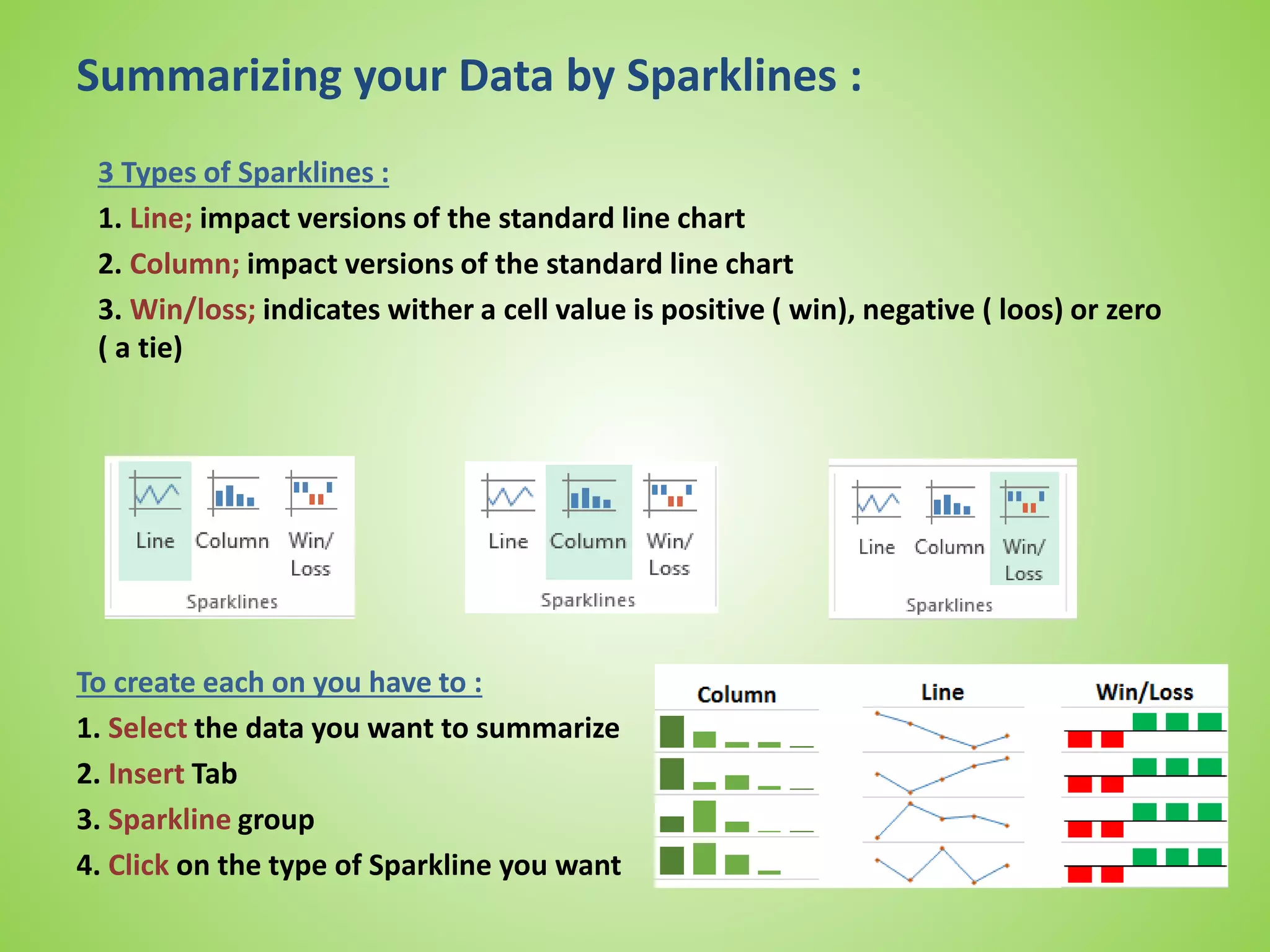 Summarizing your Data by Sparklines :

3 Types of Sparklines :

1. Line; impact versions of the standard line chart

2. Column; impact versions of the standard line chart

3. Win/loss; indicates wither a cell value is positive ( win), negative ( loos) or zero ( a tie)

Line Column Win/ Loss
Sparklines

Line Column Win/ Loss
Sparklines

Line Column Win/ Loss
Sparklines

To create each on you have to :

1. Select the data you want to summarize

2. Insert Tab

3. Sparkline group

4. Click on the type of Sparkline you want

Column Line Win/Loss